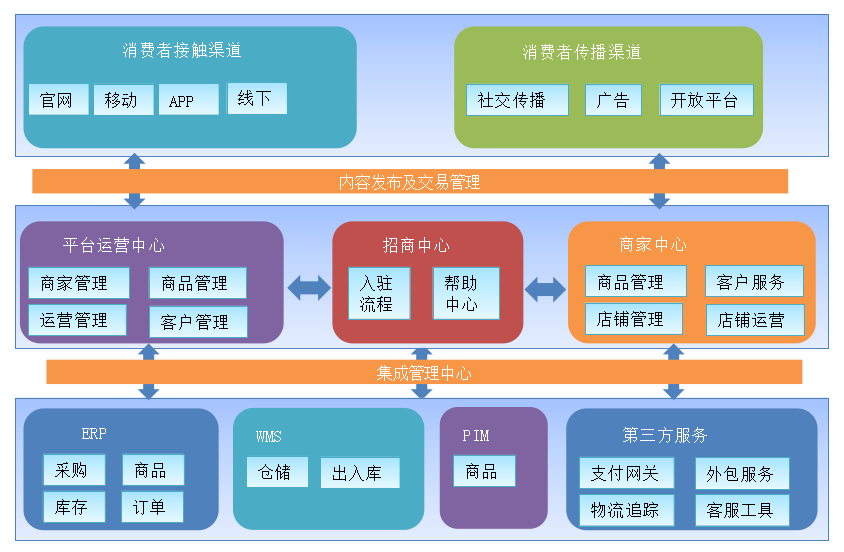 消费者接触渠道

官网 移动 APP 线下

消费者传播渠道

社交传播 广告 开放平台

内容发布及交易管理

平台运营中心

商家管理 商品管理 运营管理 客户管理

招商中心

入驻流程 帮助中心

商家中心

商品管理 客户服务 店铺管理 店铺运营

集成管理中心

ERP

采购 商品 库存 订单

WMS

仓储 出入库

PIM

商品

第三方服务

支付网关 外包服务 物流追踪 客服工具